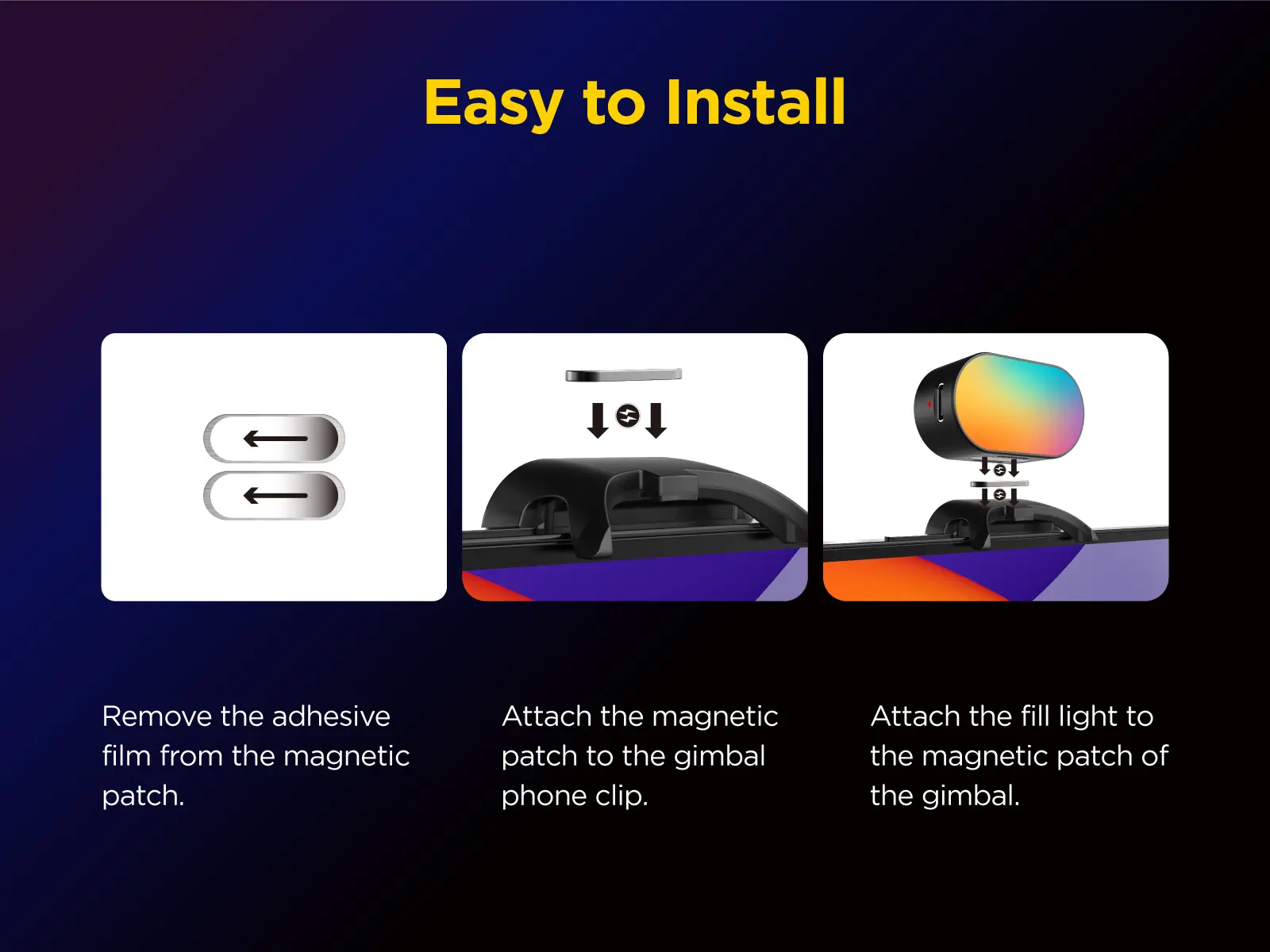 Easy to Install

Remove the adhesive film from the magnetic patch.

Attach the magnetic patch to the gimbal phone clip.

Attach the fill light to the magnetic patch of the gimbal.